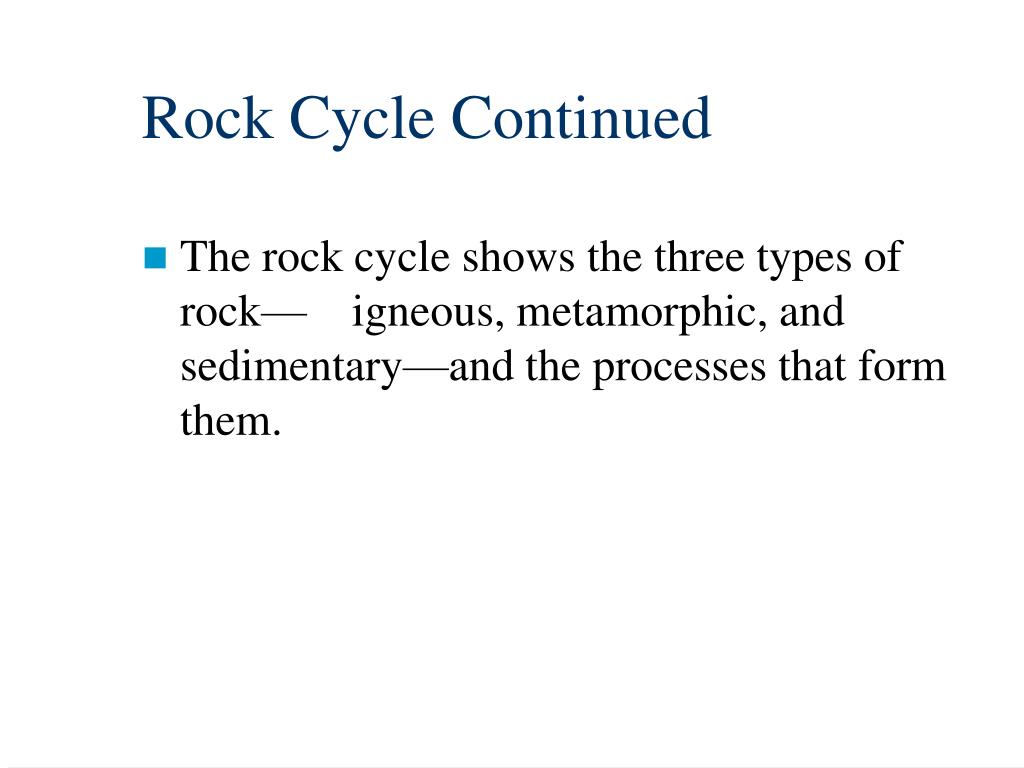 Rock Cycle Continued

The rock cycle shows the three types of rock— igneous, metamorphic, and sedimentary—and the processes that form them.